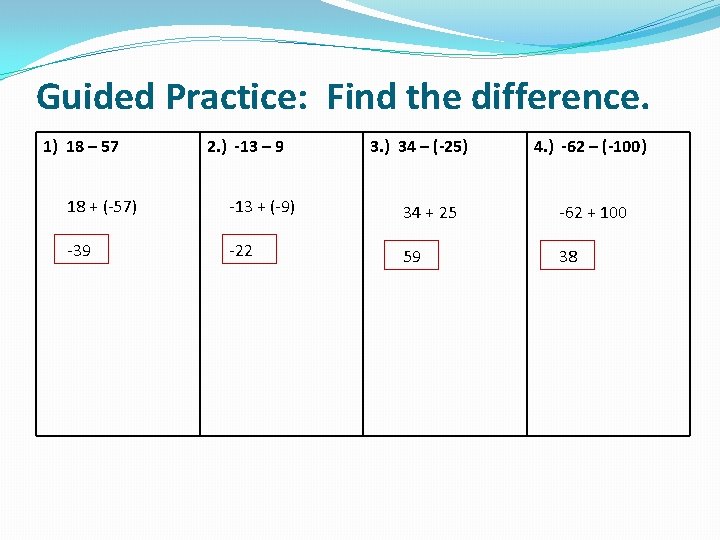 Guided Practice:  Find the difference.

| 1) 18 – 57 | 2.) -13 – 9 | 3.) 34 – (-25) | 4.) -62 – (-100) |
|---|---|---|---|
| 18 + (-57) | -13 + (-9) | 34 + 25 | -62 + 100 |
| -39 | -22 | 59 | 38 |